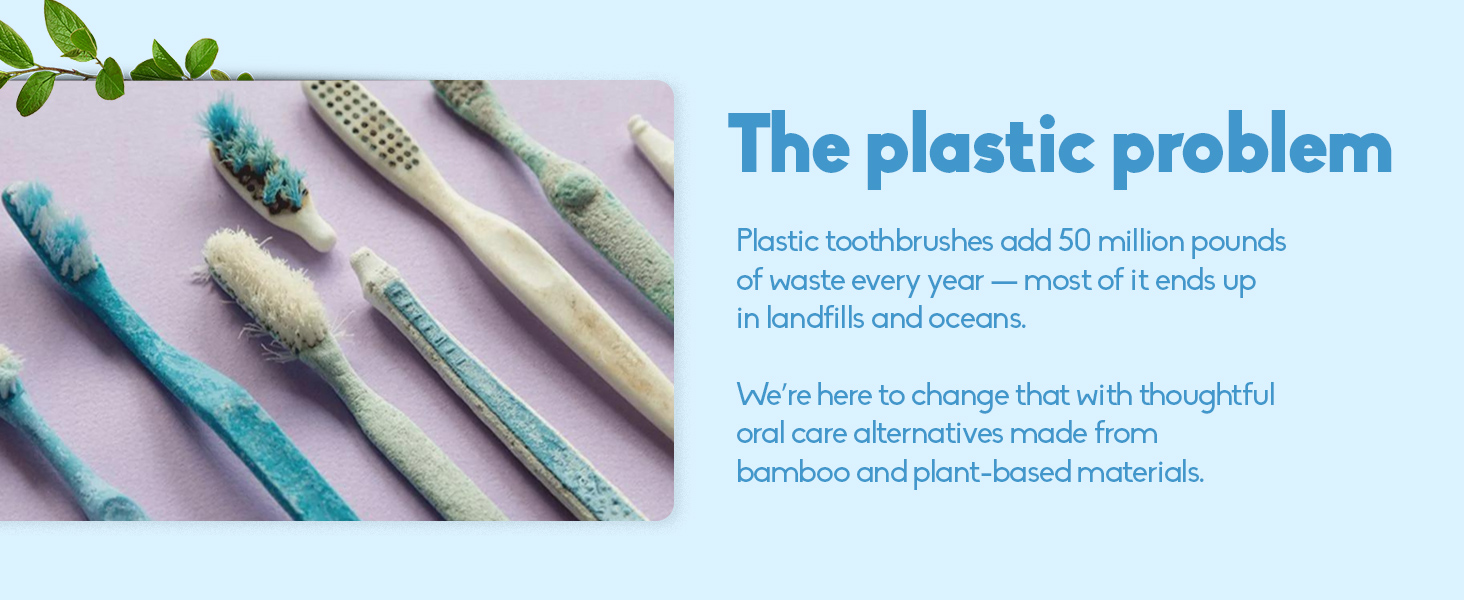 The plastic problem

Plastic toothbrushes add 50 million pounds of waste every year — most of it ends up in landfills and oceans.

We're here to change that with thoughtful oral care alternatives made from bamboo and plant-based materials.